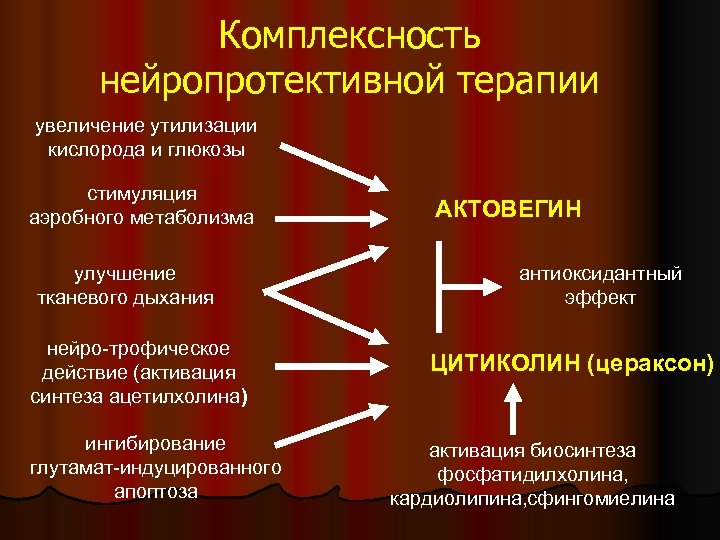 Комплексность нейропротективной терапии

увеличение утилизации кислорода и глюкозы

стимуляция аэробного метаболизма

улучшение тканевого дыхания

нейро-трофическое действие (активация синтеза ацетилхолина)

ингибирование глутамат-индуцированного апоптоза

АКТОВЕГИН

антиоксидантный эффект

ЦИТИКОЛИН (цераксон)

активация биосинтеза фосфатидилхолина, кардиолипина,сфингомиелина